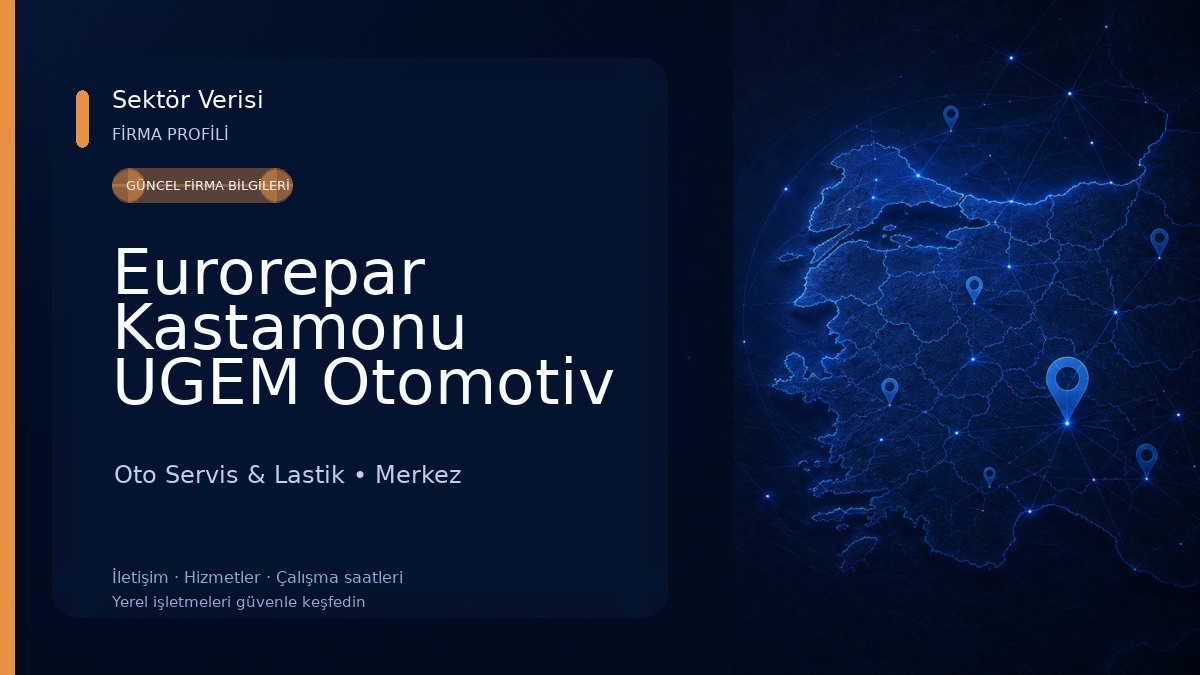 Sektör Verisi
FİRMA PROFİLİ

GÜNCEL FİRMA BİLGİLERİ

Eurorepar Kastamonu UGEM Otomotiv

Oto Servis & Lastik • Merkez

İletişim · Hizmetler · Çalışma saatleri
Yerel işletmeleri güvenle keşfedin